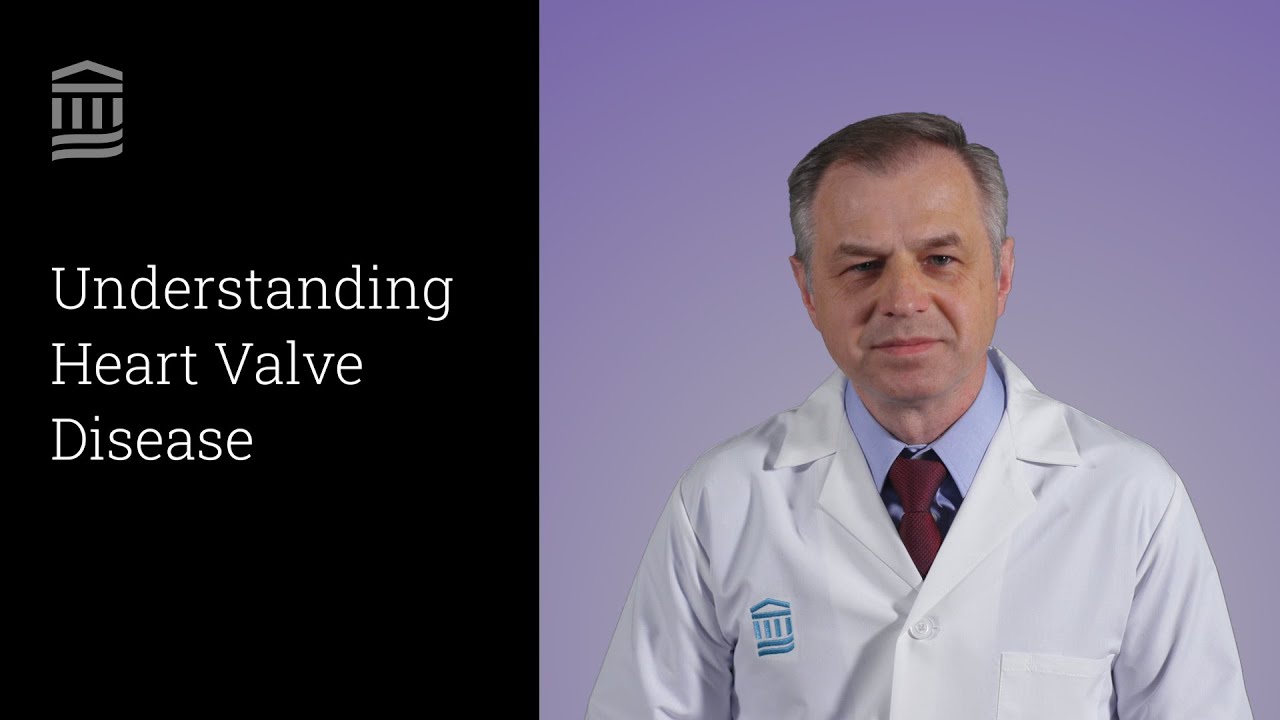 Understanding Heart Valve Disease